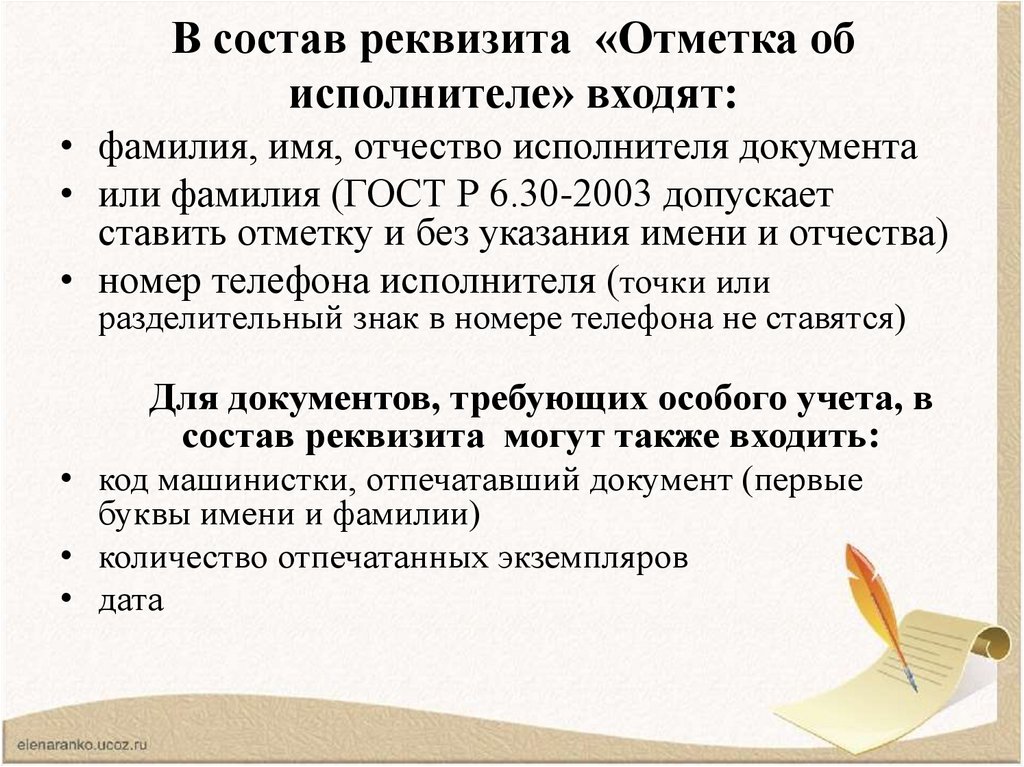 В состав реквизита «Отметка об исполнителе» входят:

• фамилия, имя, отчество исполнителя документа
• или фамилия (ГОСТ Р 6.30-2003 допускает ставить отметку и без указания имени и отчества)
• номер телефона исполнителя (точки или разделительный знак в номере телефона не ставятся)

Для документов, требующих особого учета, в состав реквизита могут также входить:

• код машинистки, отпечатавший документ (первые буквы имени и фамилии)
• количество отпечатанных экземпляров
• дата

elenaranko.ucoz.ru